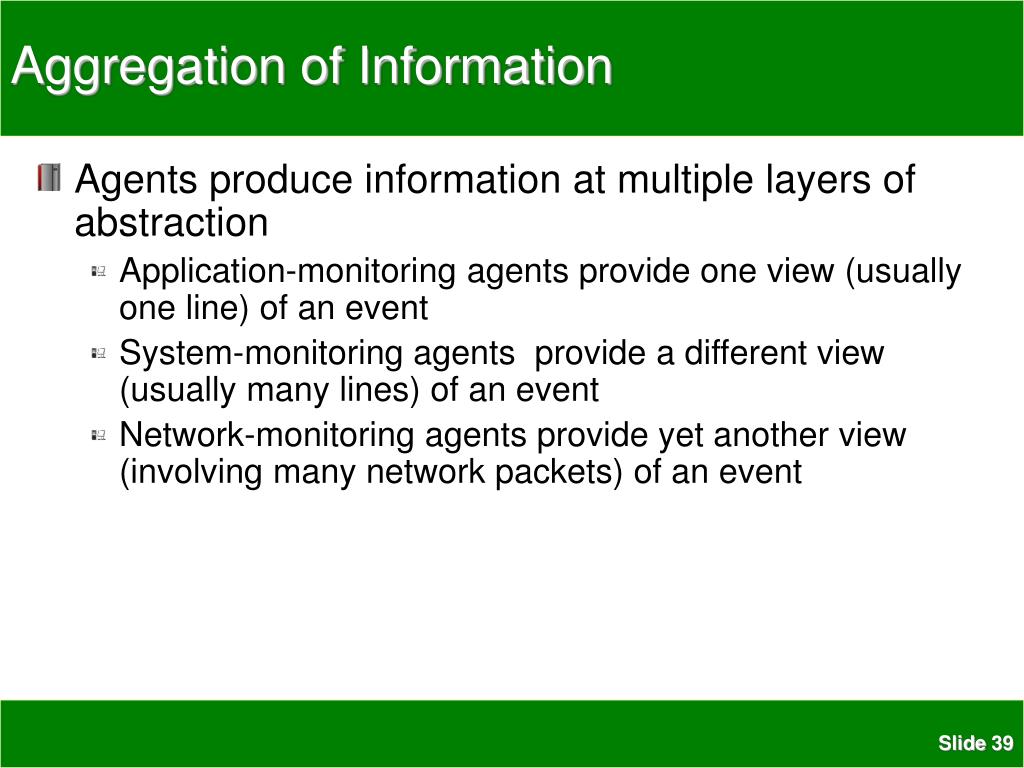 Aggregation of Information

Agents produce information at multiple layers of abstraction

Application-monitoring agents provide one view (usually one line) of an event

System-monitoring agents  provide a different view (usually many lines) of an event

Network-monitoring agents provide yet another view (involving many network packets) of an event

Slide 39